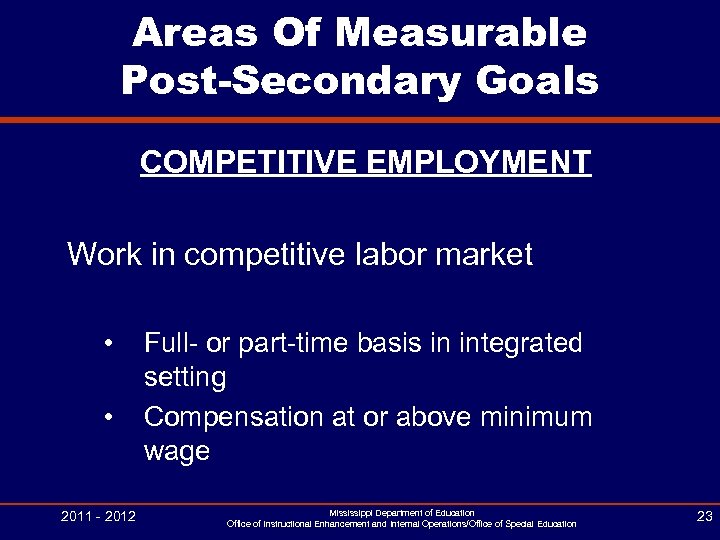 Areas Of Measurable Post-Secondary Goals

COMPETITIVE EMPLOYMENT

Work in competitive labor market

• Full- or part-time basis in integrated setting
• Compensation at or above minimum wage

2011 - 2012

Mississippi Department of Education
Office of Instructional Enhancement and Internal Operations/Office of Special Education

23